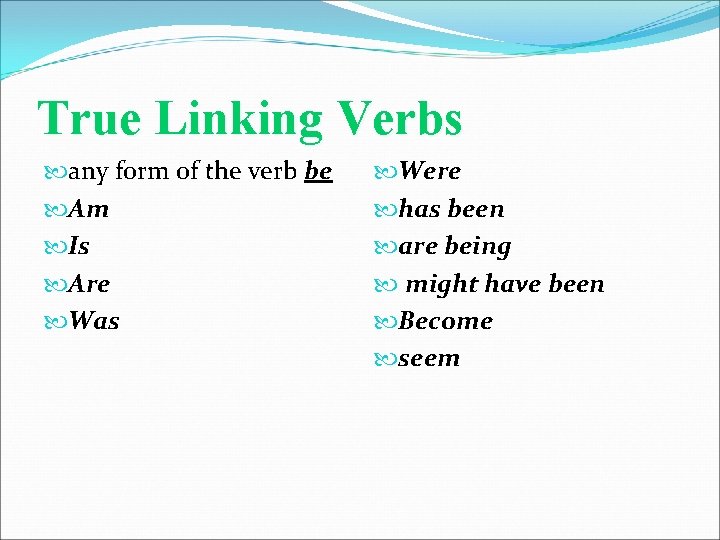 True Linking Verbs

any form of the verb be
Am
Is
Are
Was

Were
has been
are being
might have been
Become
seem